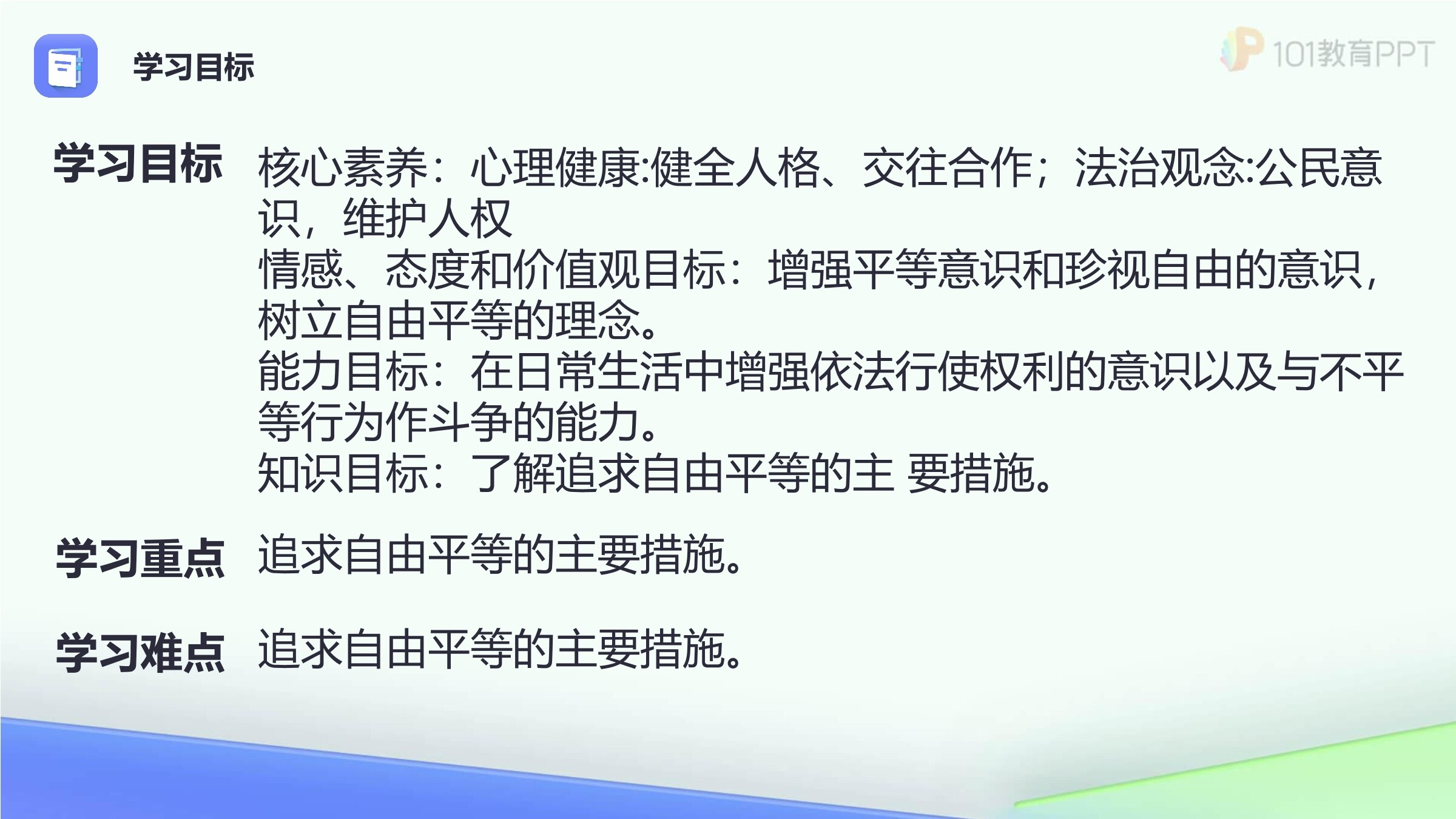 学习目标

101教育PPT

学习目标 核心素养：心理健康:健全人格、交往合作；法治观念:公民意识，维护人权
情感、态度和价值观目标：增强平等意识和珍视自由的意识，树立自由平等的理念。
能力目标：在日常生活中增强依法行使权利的意识以及与不平等行为作斗争的能力。
知识目标：了解追求自由平等的主 要措施。

学习重点 追求自由平等的主要措施。

学习难点 追求自由平等的主要措施。